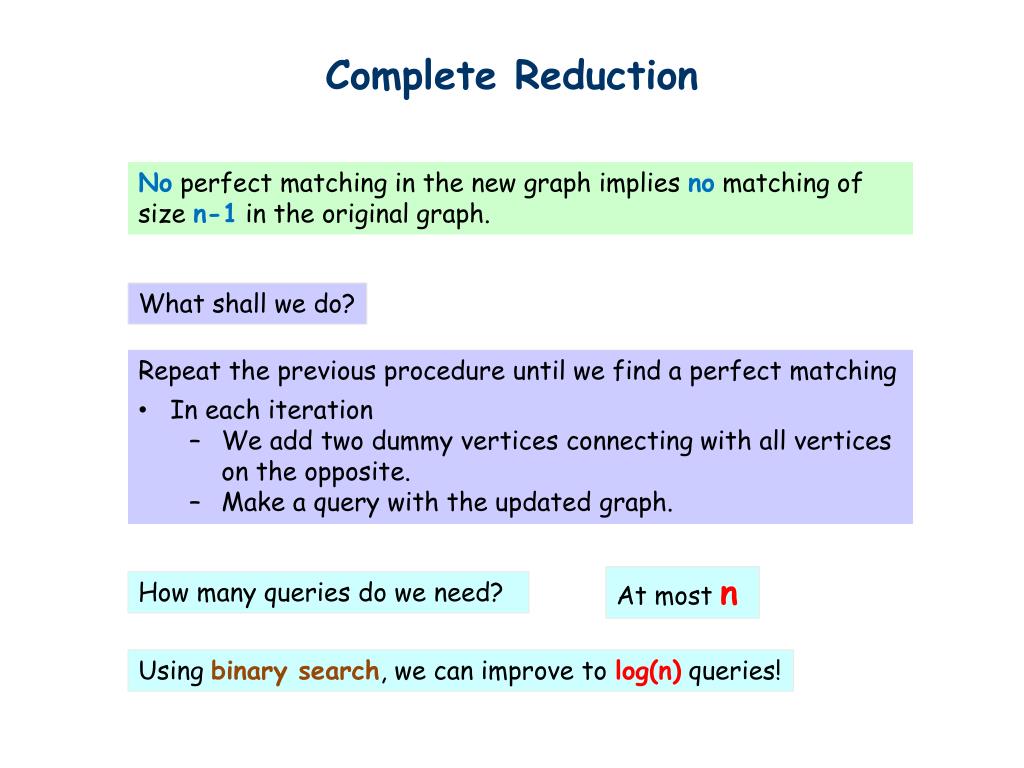 Complete Reduction

No perfect matching in the new graph implies no matching of size n-1 in the original graph.

What shall we do?

Repeat the previous procedure until we find a perfect matching
• In each iteration
– We add two dummy vertices connecting with all vertices on the opposite.
– Make a query with the updated graph.

How many queries do we need?

At most n

Using binary search, we can improve to log(n) queries!